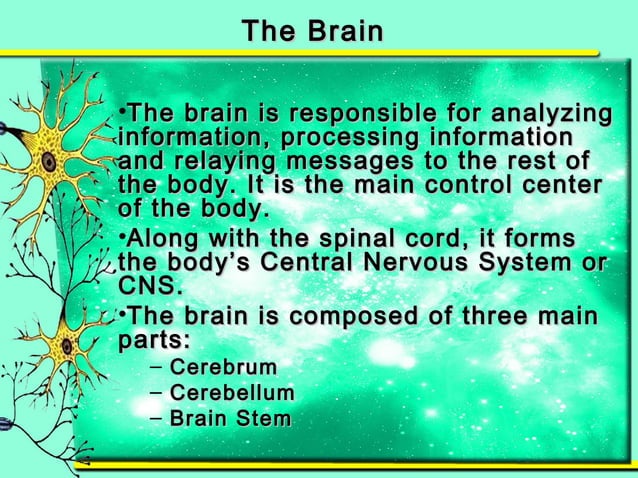 The Brain

•The brain is responsible for analyzing information, processing information and relaying messages to the rest of the body. It is the main control center of the body.

•Along with the spinal cord, it forms the body's Central Nervous System or CNS.

•The brain is composed of three main parts:
– Cerebrum
– Cerebellum
– Brain Stem